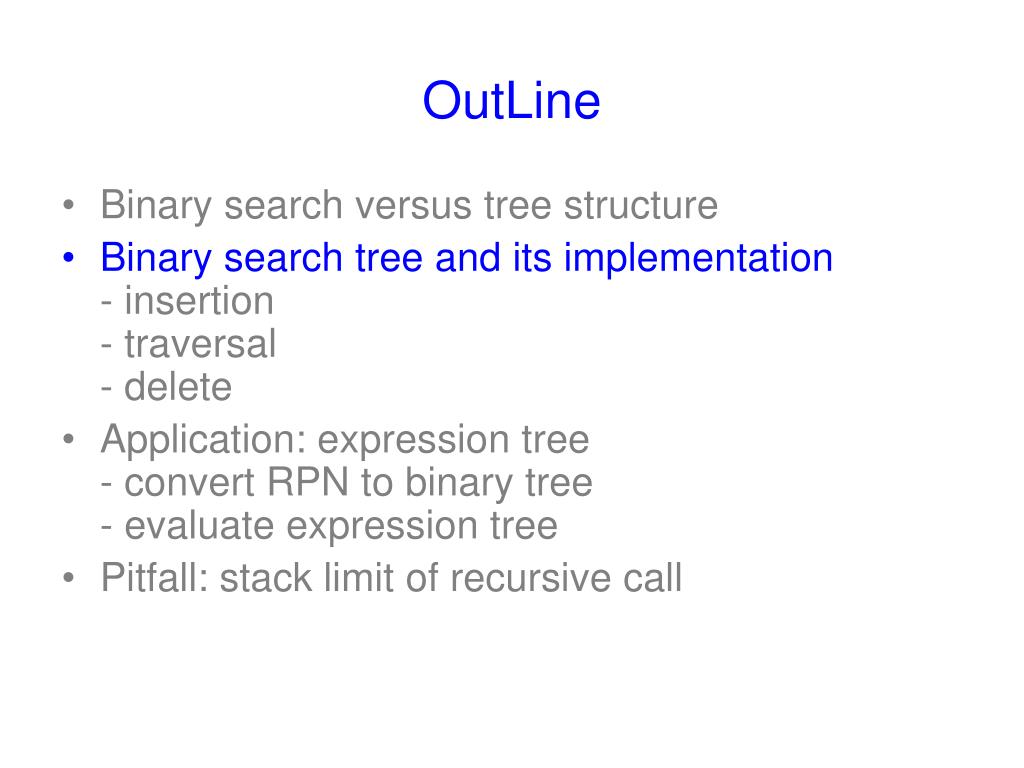 OutLine

• Binary search versus tree structure
• Binary search tree and its implementation
- insertion
- traversal
- delete
• Application: expression tree
- convert RPN to binary tree
- evaluate expression tree
• Pitfall: stack limit of recursive call